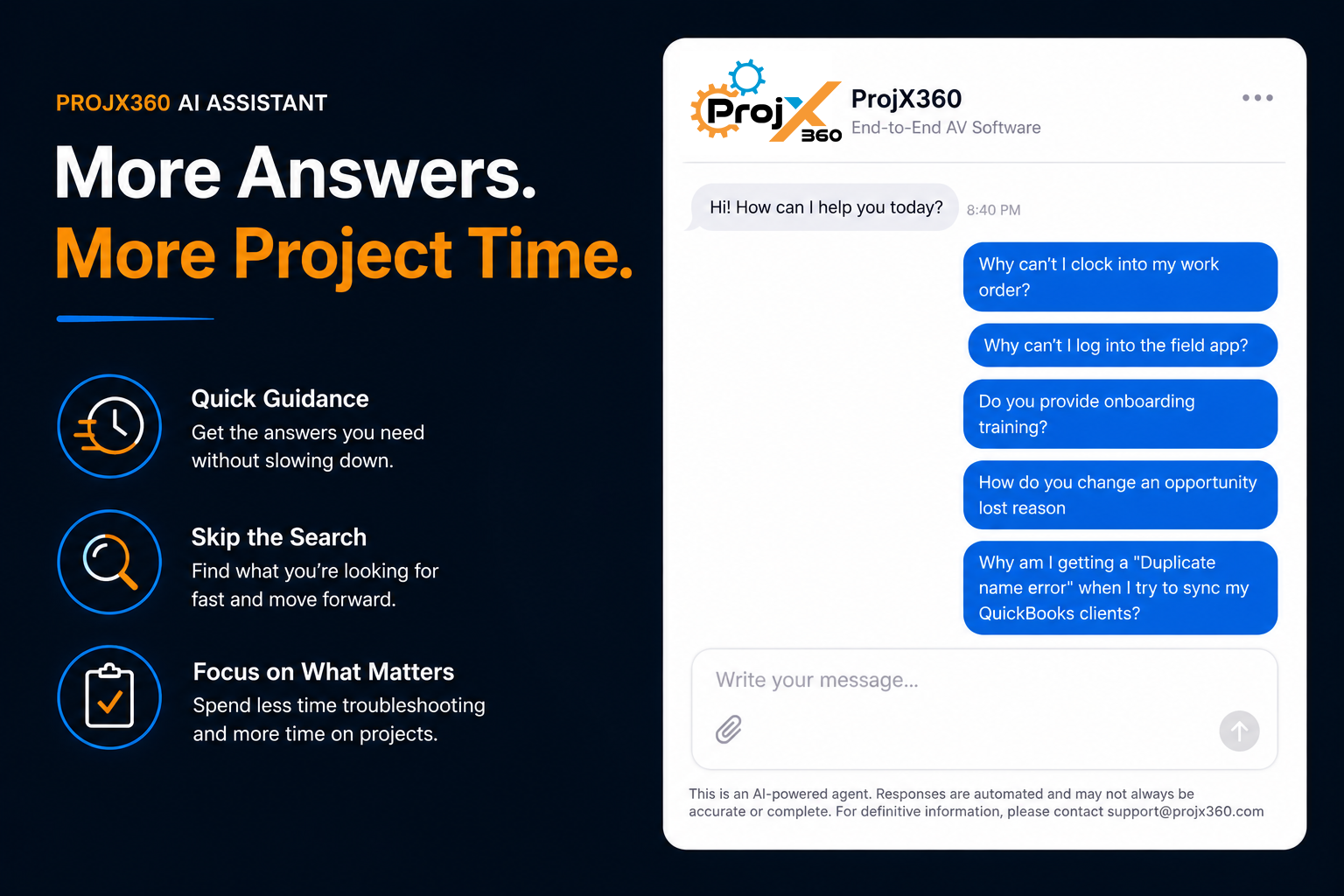 PROJX360 AI ASSISTANT

More Answers.
More Project Time.

Quick Guidance
Get the answers you need without slowing down.

Skip the Search
Find what you're looking for fast and move forward.

Focus on What Matters
Spend less time troubleshooting and more time on projects.

ProjX 360

ProjX360
End-to-End AV Software

Hi! How can I help you today?
8:40 PM

Why can't I clock into my work order?

Why can't I log into the field app?

Do you provide onboarding training?

How do you change an opportunity lost reason

Why am I getting a "Duplicate name error" when I try to sync my QuickBooks clients?

Write your message...

This is an AI-powered agent. Responses are automated and may not always be accurate or complete. For definitive information, please contact support@projx360.com